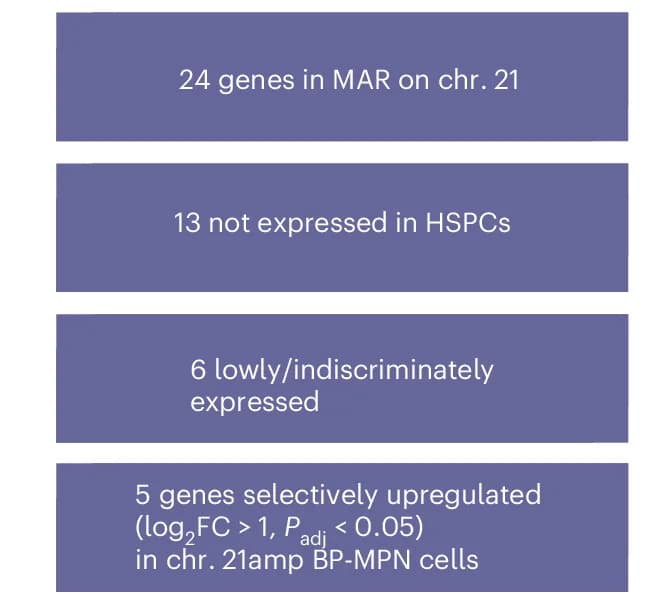 24 genes in MAR on chr. 21

13 not expressed in HSPCs

6 lowly/indiscriminately expressed

5 genes selectively upregulated ($\log_2$FC > 1, $P_{adj}$ < 0.05) in chr. 21amp BP-MPN cells